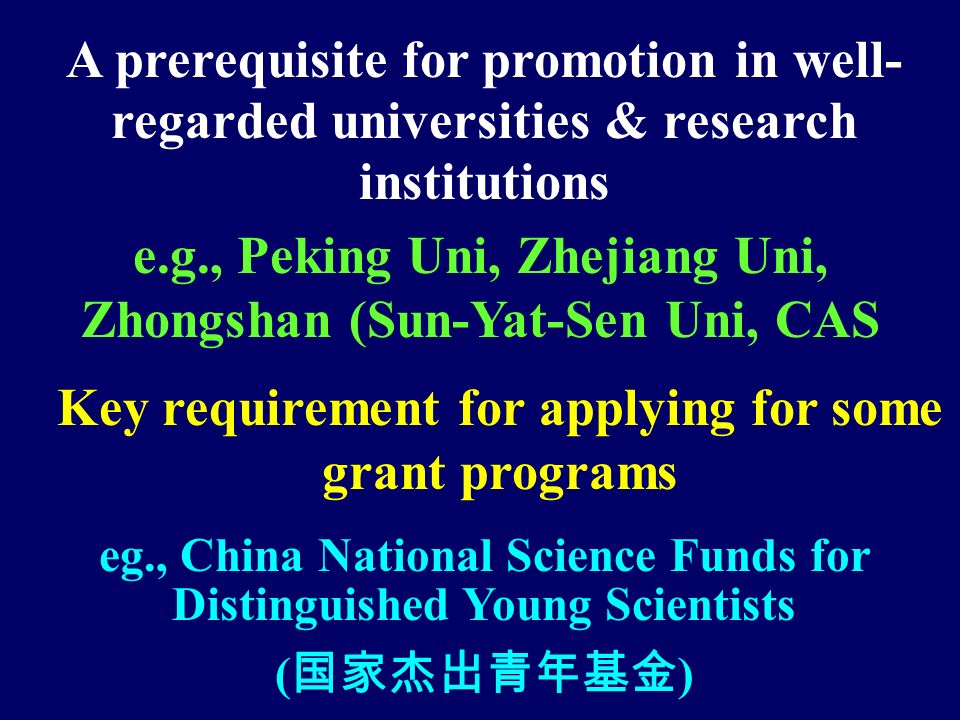 A prerequisite for promotion in well-regarded universities & research institutions

e.g., Peking Uni, Zhejiang Uni, Zhongshan (Sun-Yat-Sen Uni, CAS

Key requirement for applying for some grant programs

eg., China National Science Funds for Distinguished Young Scientists

(国家杰出青年基金)